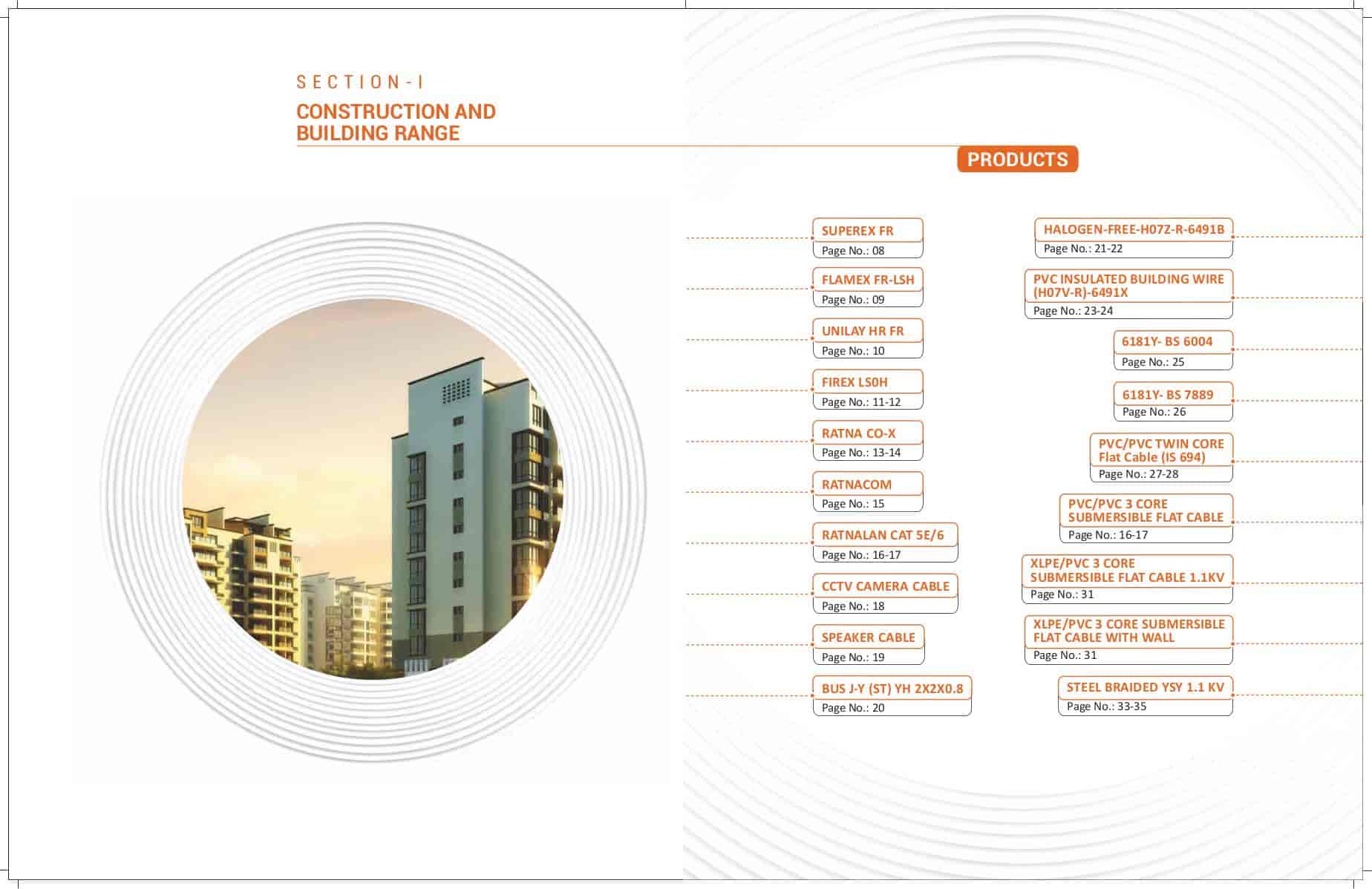 SECTION-I

CONSTRUCTION AND BUILDING RANGE

PRODUCTS

SUPEREX FR
Page No.: 08

FLAMEX FR-LSH
Page No.: 09

UNILAY HR FR
Page No.: 10

FIREX LS0H
Page No.: 11-12

RATNA CO-X
Page No.: 13-14

RATNACOM
Page No.: 15

RATNALAN CAT 5E/6
Page No.: 16-17

CCTV CAMERA CABLE
Page No.: 18

SPEAKER CABLE
Page No.: 19

BUS J-Y (ST) YH 2X2X0.8
Page No.: 20

HALOGEN-FREE-H07Z-R-6491B
Page No.: 21-22

PVC INSULATED BUILDING WIRE (H07V-R)-6491X
Page No.: 23-24

6181Y- BS 6004
Page No.: 25

6181Y- BS 7889
Page No.: 26

PVC/PVC TWIN CORE Flat Cable (IS 694)
Page No.: 27-28

PVC/PVC 3 CORE SUBMERSIBLE FLAT CABLE
Page No.: 16-17

XLPE/PVC 3 CORE SUBMERSIBLE FLAT CABLE 1.1KV
Page No.: 31

XLPE/PVC 3 CORE SUBMERSIBLE FLAT CABLE WITH WALL
Page No.: 31

STEEL BRAIDED YSY 1.1 KV
Page No.: 33-35